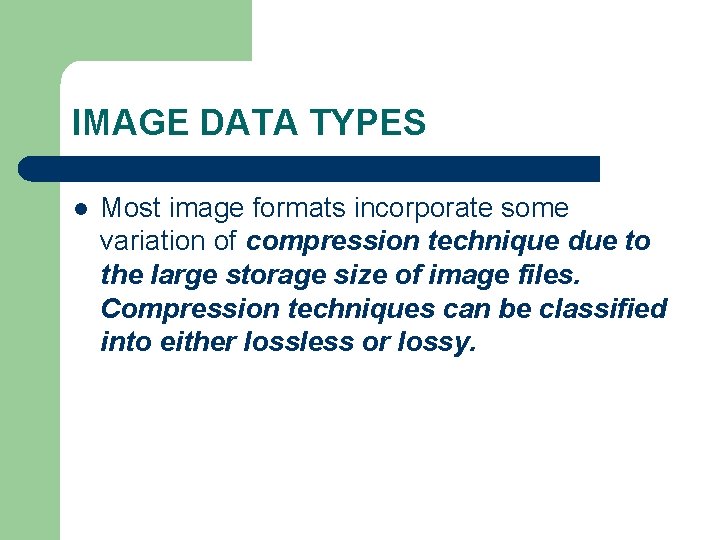 IMAGE DATA TYPES

• Most image formats incorporate some variation of compression technique due to the large storage size of image files. Compression techniques can be classified into either lossless or lossy.